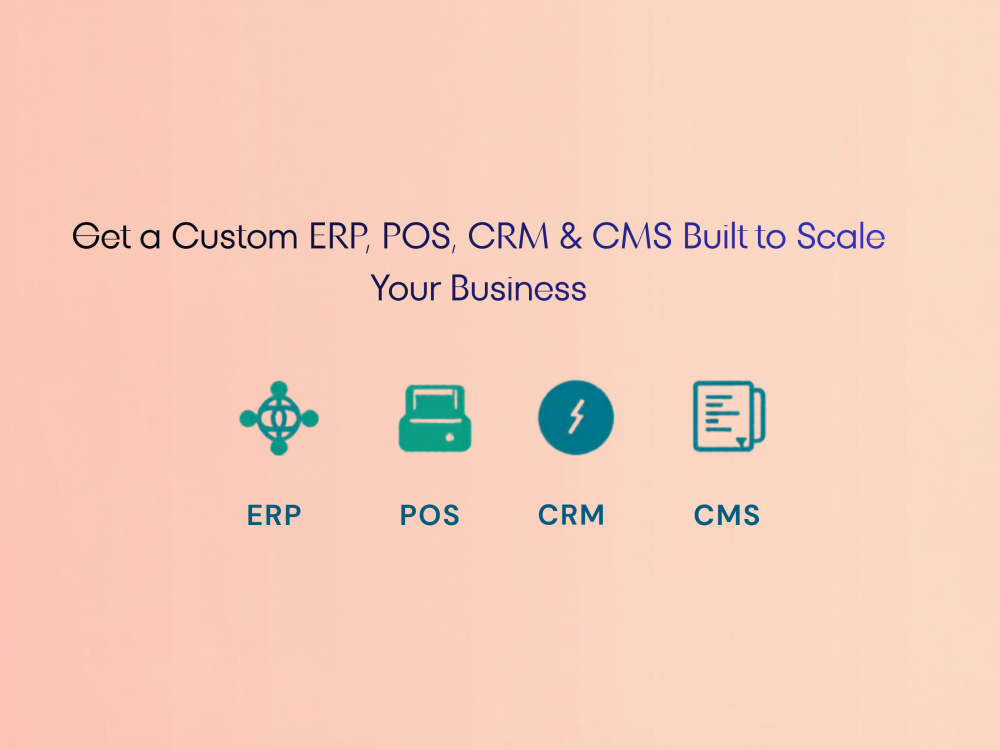 Get a Custom ERP, POS, CRM & CMS Built to Scale Your Business

ERP

POS

CRM

CMS